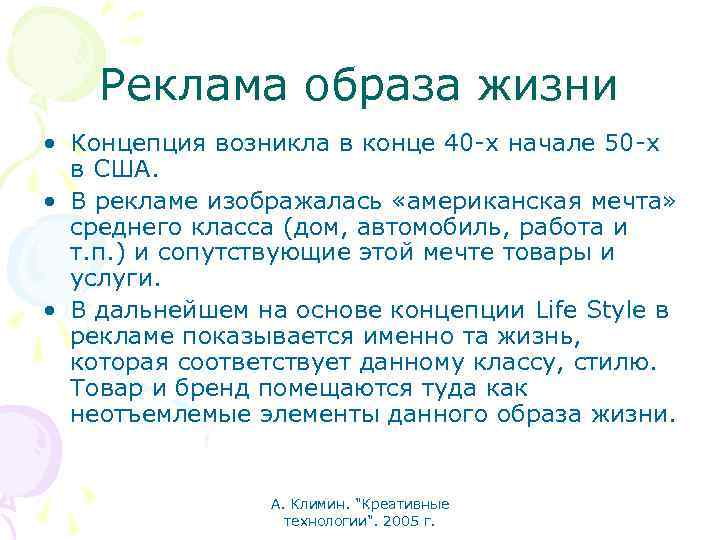 Реклама образа жизни

• Концепция возникла в конце 40-х начале 50-х в США.
• В рекламе изображалась «американская мечта» среднего класса (дом, автомобиль, работа и т.п.) и сопутствующие этой мечте товары и услуги.
• В дальнейшем на основе концепции Life Style в рекламе показывается именно та жизнь, которая соответствует данному классу, стилю. Товар и бренд помещаются туда как неотъемлемые элементы данного образа жизни.

А. Климин. "Креативные технологии". 2005 г.